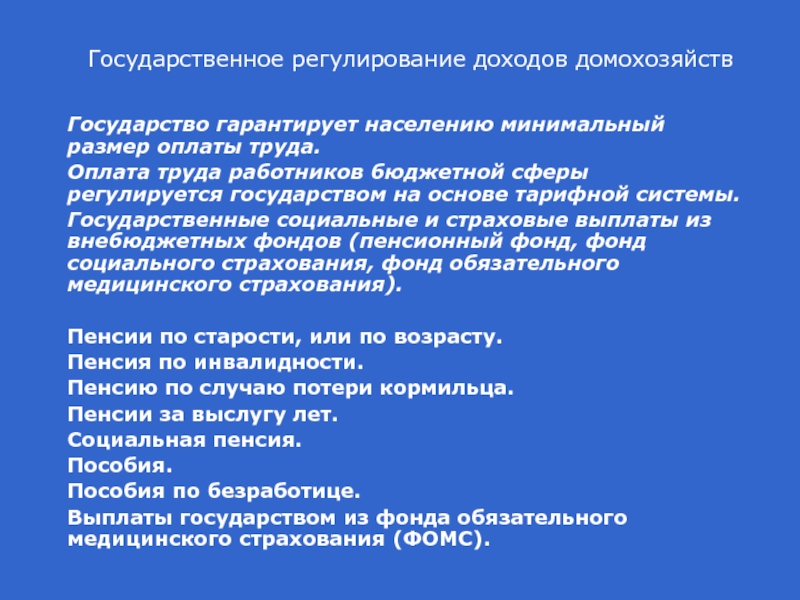 Государственное регулирование доходов домохозяйств

Государство гарантирует населению минимальный размер оплаты труда.

Оплата труда работников бюджетной сферы регулируется государством на основе тарифной системы.

Государственные социальные и страховые выплаты из внебюджетных фондов (пенсионный фонд, фонд социального страхования, фонд обязательного медицинского страхования).

Пенсии по старости, или по возрасту.
Пенсия по инвалидности.
Пенсию по случаю потери кормильца.
Пенсии за выслугу лет.
Социальная пенсия.
Пособия.
Пособия по безработице.
Выплаты государством из фонда обязательного медицинского страхования (ФОМС).